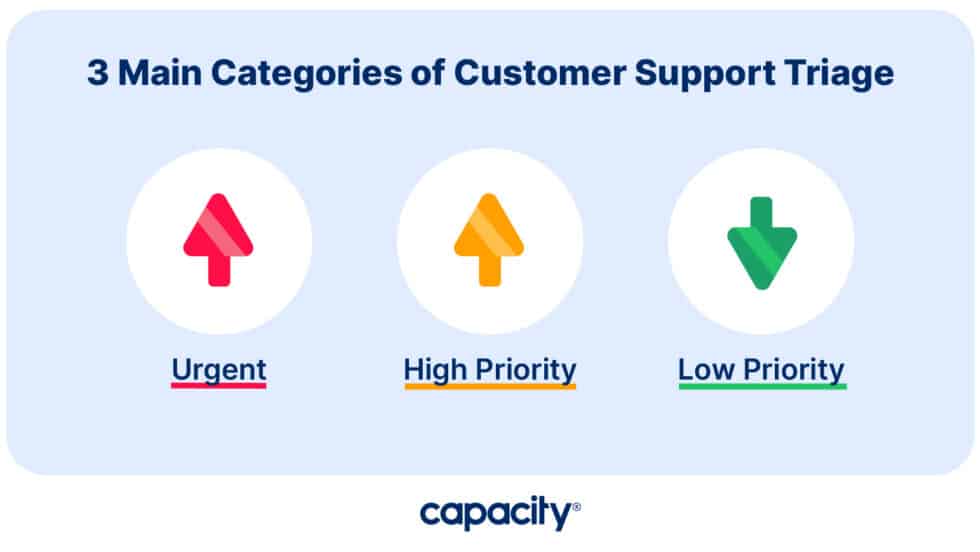 3 Main Categories of Customer Support Triage

Urgent

High Priority

Low Priority

capacity®